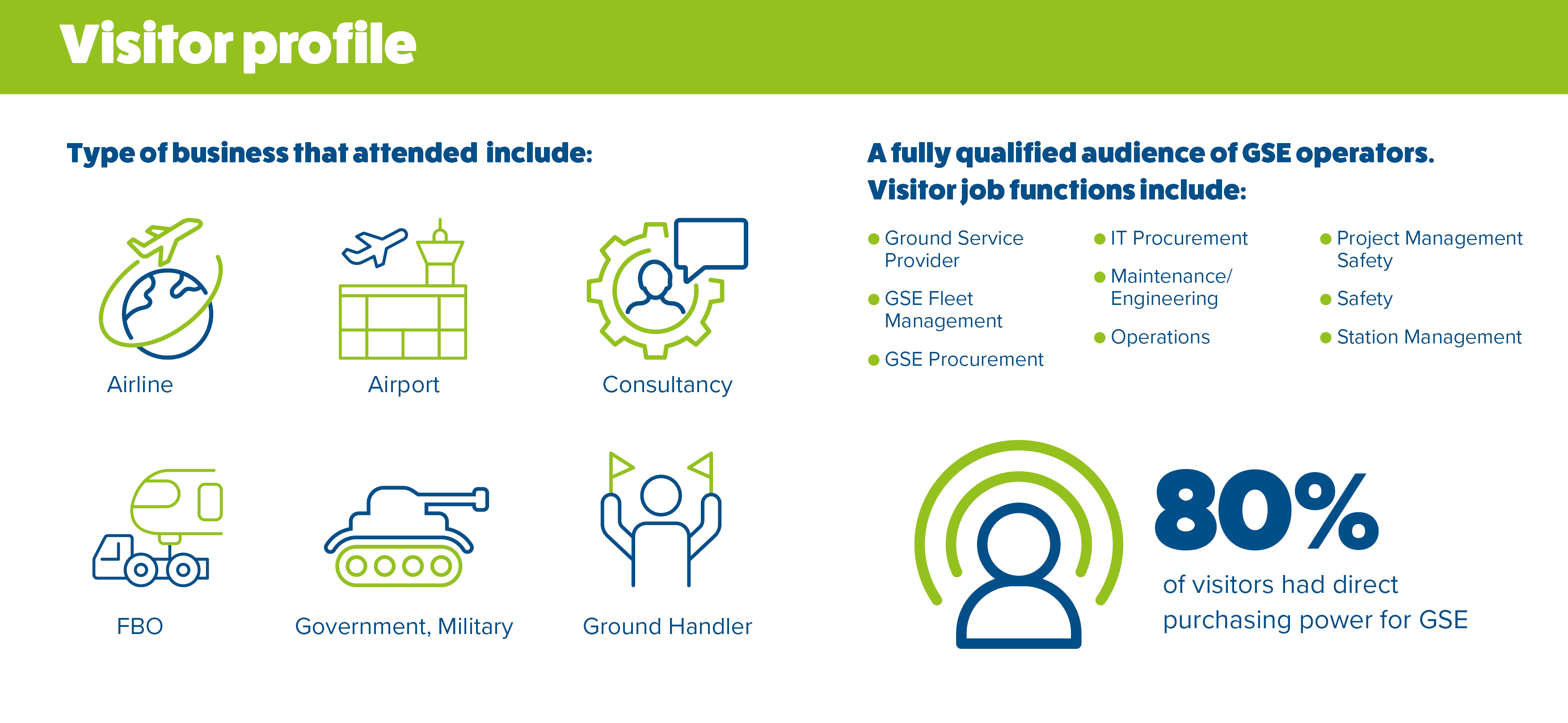 Visitor profile

Type of business that attended include:

Airline

Airport

Consultancy

FBO

Government, Military

Ground Handler

A fully qualified audience of GSE operators. Visitor job functions include:

- Ground Service Provider
- GSE Fleet Management
- GSE Procurement
- IT Procurement
- Maintenance/ Engineering
- Operations
- Project Management Safety
- Safety
- Station Management

80%

of visitors had direct purchasing power for GSE